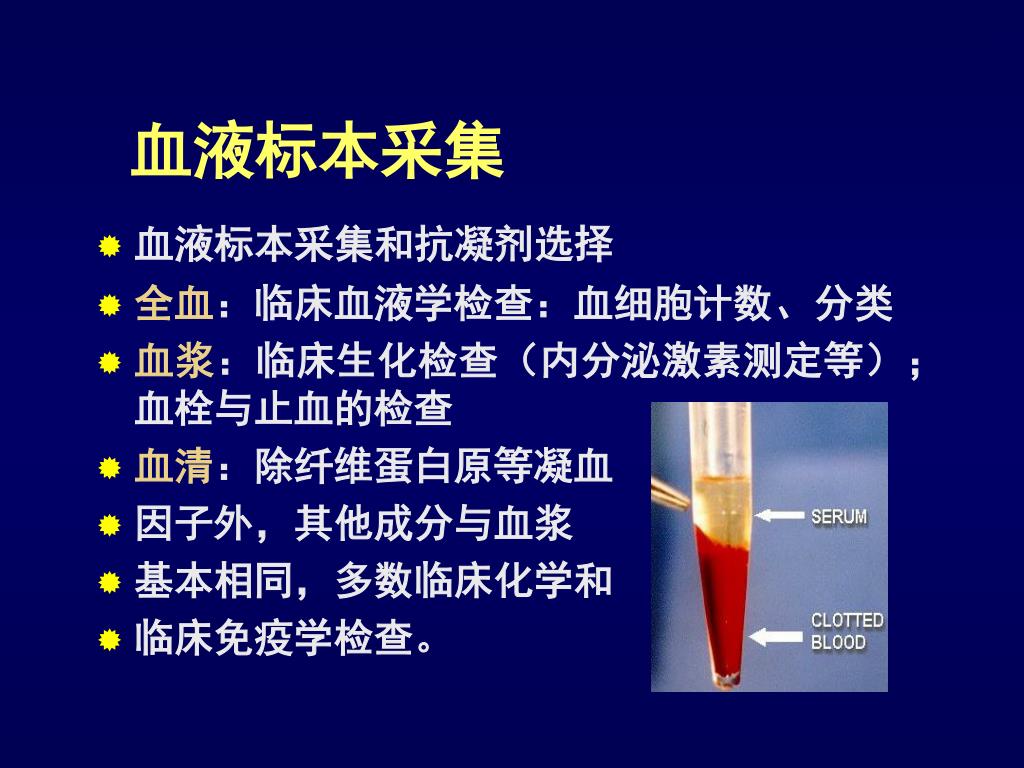 血液标本采集

血液标本采集和抗凝剂选择

全血：临床血液学检查：血细胞计数、分类

血浆：临床生化检查（内分泌激素测定等）；血栓与止血的检查

血清：除纤维蛋白原等凝血

因子外，其他成分与血浆

基本相同，多数临床化学和

临床免疫学检查。

SERUM

CLOTTED BLOOD